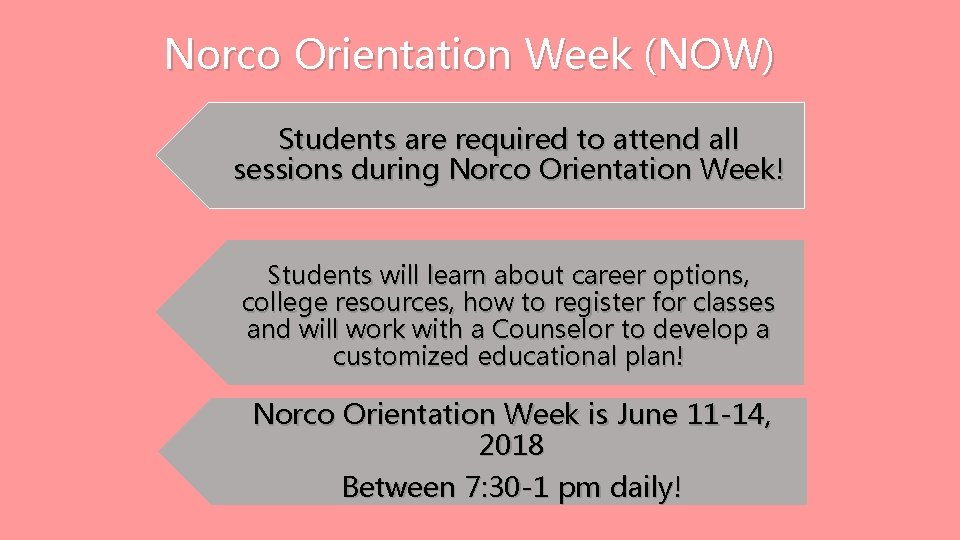 Norco Orientation Week (NOW)

Students are required to attend all sessions during Norco Orientation Week!

Students will learn about career options, college resources, how to register for classes and will work with a Counselor to develop a customized educational plan!

Norco Orientation Week is June 11-14, 2018

Between 7:30-1 pm daily!